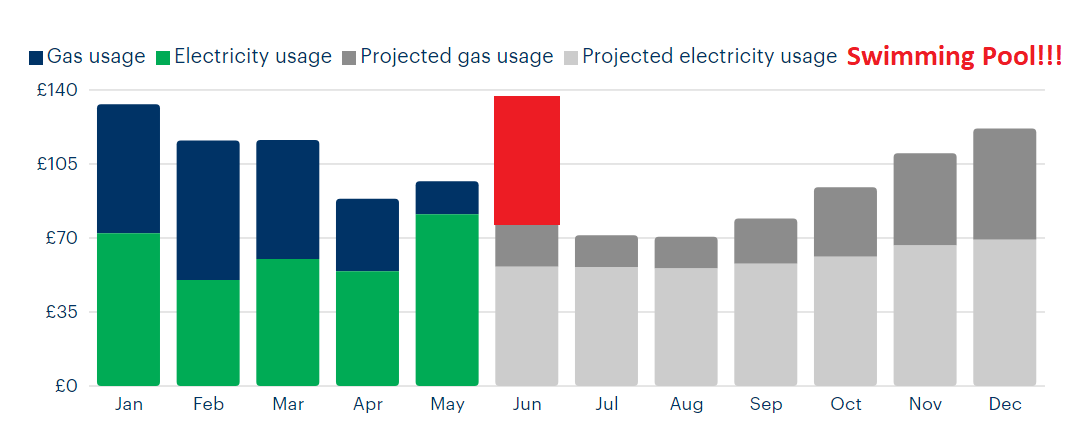 Gas usage Electricity usage Projected gas usage Projected electricity usage Swimming Pool!!!

£140
£105
£70
£35
£0

Jan Feb Mar Apr May Jun Jul Aug Sep Oct Nov Dec